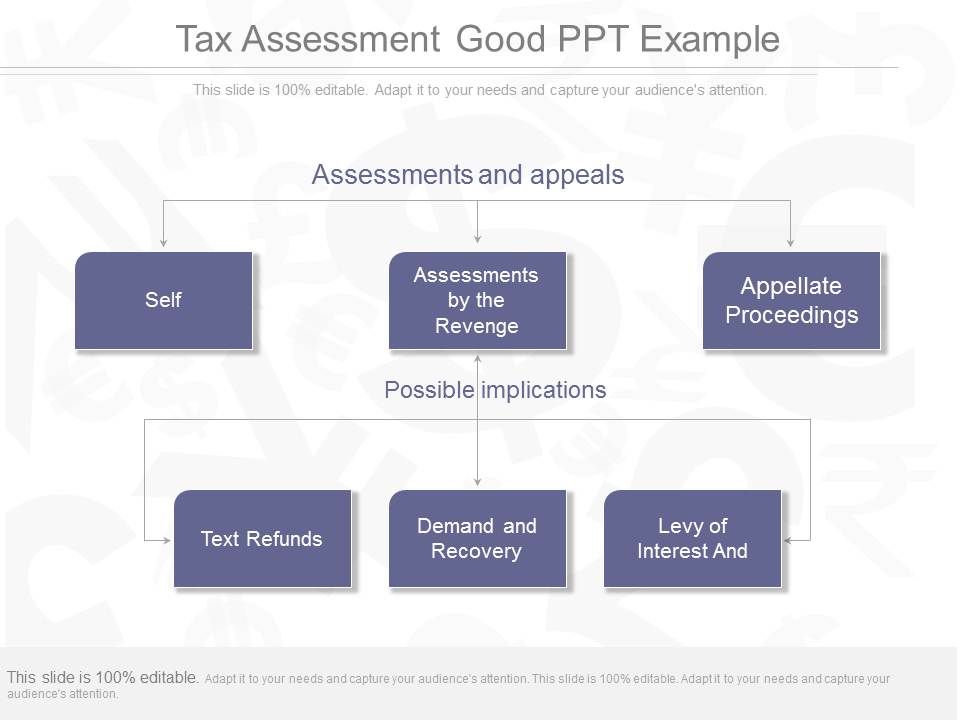 Tax Assessment Good PPT Example

This slide is 100% editable. Adapt it to your needs and capture your audience's attention.

Assessments and appeals

Self

Assessments by the Revenge

Appellate Proceedings

Possible implications

Text Refunds

Demand and Recovery

Levy of Interest And

This slide is 100% editable. Adapt it to your needs and capture your audience's attention. This slide is 100% editable. Adapt it to your needs and capture your audience's attention.